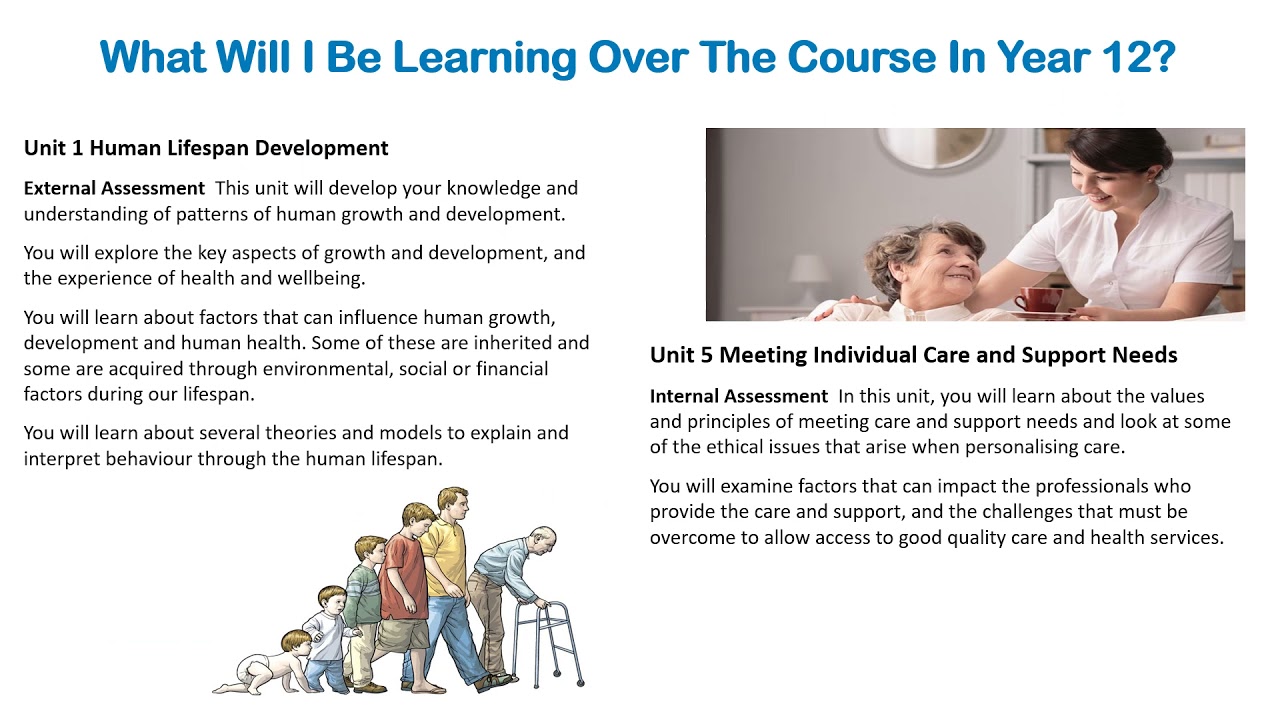 What Will I Be Learning Over The Course In Year 12?

Unit 1 Human Lifespan Development

External Assessment This unit will develop your knowledge and understanding of patterns of human growth and development.

You will explore the key aspects of growth and development, and the experience of health and wellbeing.

You will learn about factors that can influence human growth, development and human health. Some of these are inherited and some are acquired through environmental, social or financial factors during our lifespan.

You will learn about several theories and models to explain and interpret behaviour through the human lifespan.

Unit 5 Meeting Individual Care and Support Needs

Internal Assessment In this unit, you will learn about the values and principles of meeting care and support needs and look at some of the ethical issues that arise when personalising care.

You will examine factors that can impact the professionals who provide the care and support, and the challenges that must be overcome to allow access to good quality care and health services.